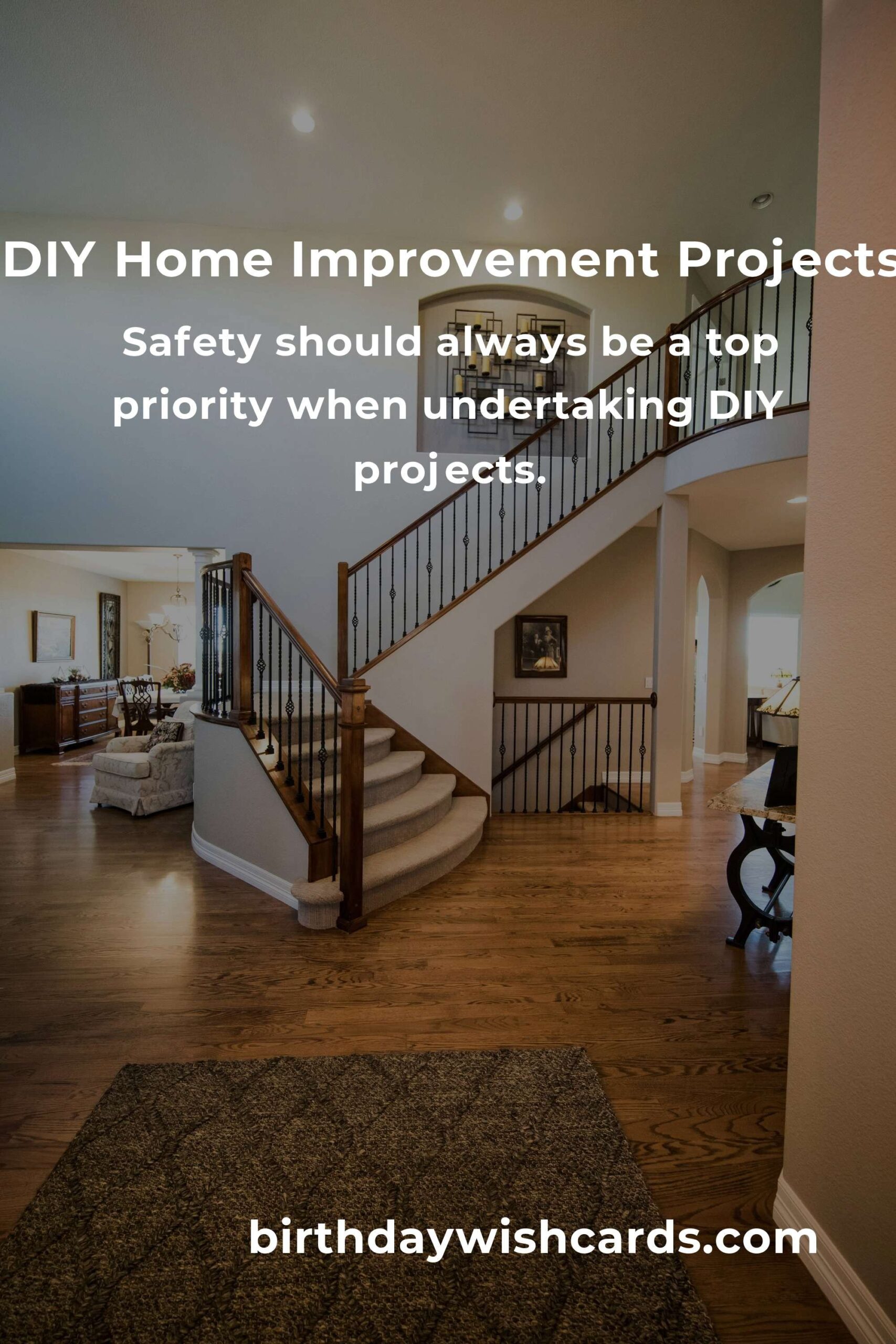 DIY Home Improvement Projects

Safety should always be a top priority when undertaking DIY projects.

birthdaywishcards.com